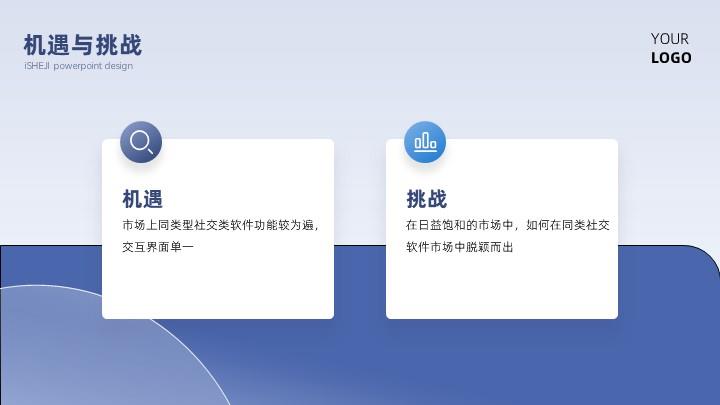 机遇与挑战
iSHEJI powerpoint design

YOUR
LOGO

机遇
市场上同类型社交类软件功能较为遍，交互界面单一

挑战
在日益饱和的市场中，如何在同类社交软件市场中脱颖而出